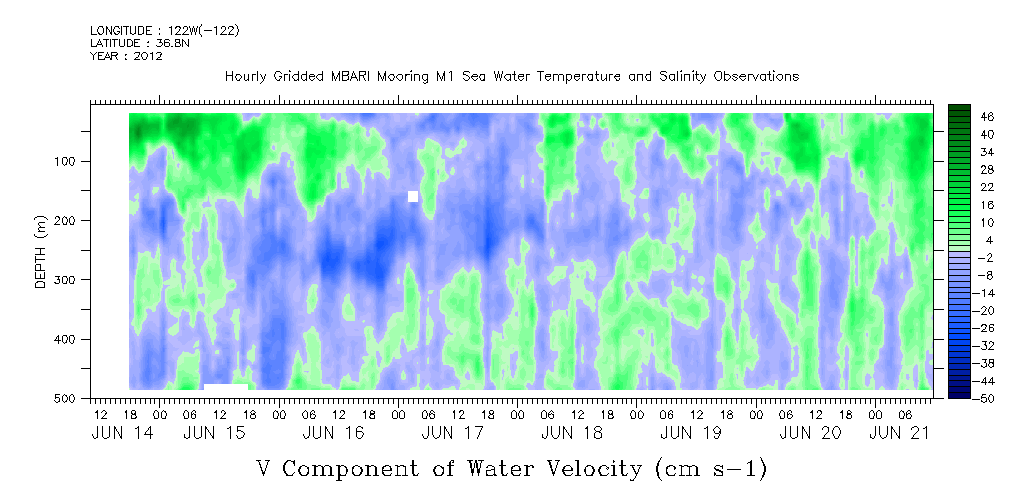 LONGITUDE : 122W(-122)
LATITUDE : 36.8N
YEAR : 2012

Hourly Gridded MBARI Mooring M1 Sea Water Temperature and Salinity Observations

DEPTH (m)

100
200
300
400
500

46
40
34
28
22
16
10
4
-2
-8
-14
-20
-26
-32
-38
-44
-50

12 18 00 06 12 18 00 06 12 18 00 06 12 18 00 06 12 18 00 06 12 18 00 06 12 18 00 06
JUN 14 JUN 15 JUN 16 JUN 17 JUN 18 JUN 19 JUN 20 JUN 21

V Component of Water Velocity (cm s-1)